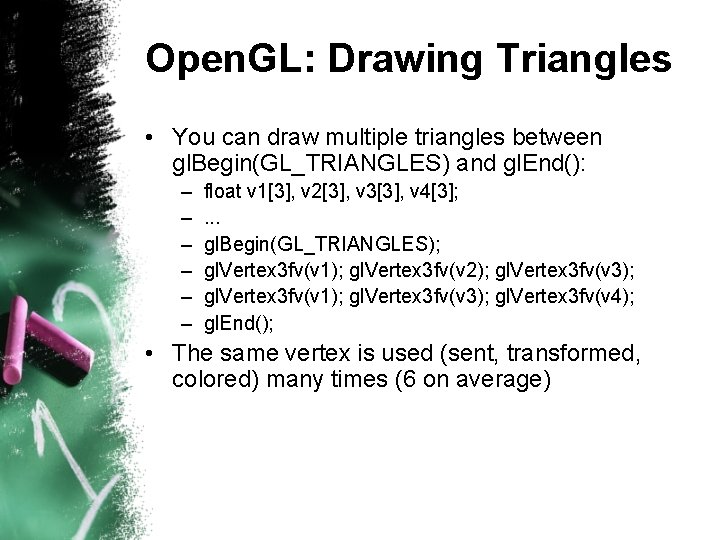 OpenGL: Drawing Triangles

• You can draw multiple triangles between glBegin(GL_TRIANGLES) and glEnd():
– float v1[3], v2[3], v3[3], v4[3];
– ...
– glBegin(GL_TRIANGLES);
– glVertex3fv(v1); glVertex3fv(v2); glVertex3fv(v3);
– glVertex3fv(v1); glVertex3fv(v3); glVertex3fv(v4);
– glEnd();

• The same vertex is used (sent, transformed, colored) many times (6 on average)